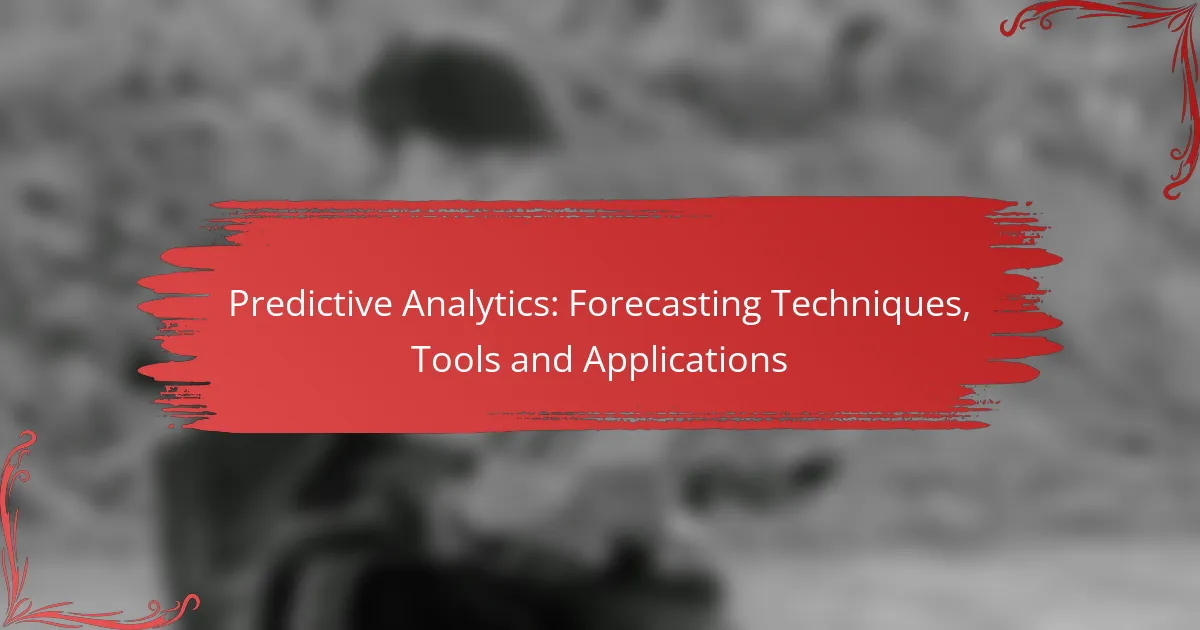 Predictive Analytics: Forecasting Techniques, Tools and Applications